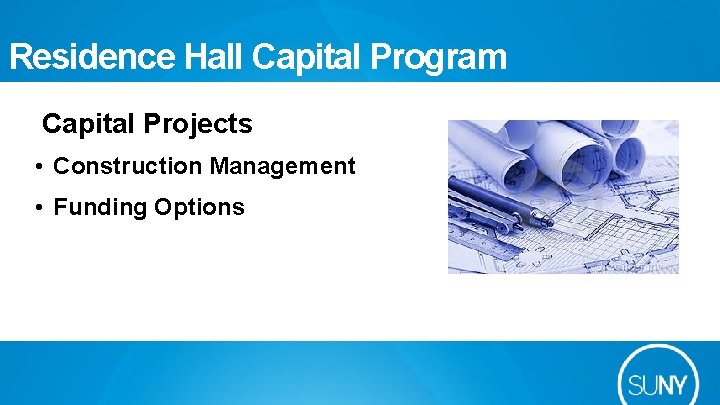 Residence Hall Capital Program

Capital Projects

• Construction Management

• Funding Options

SUNY